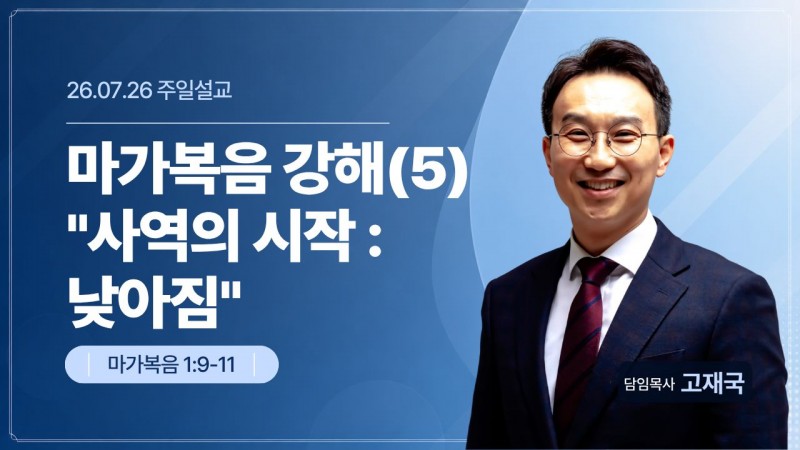 26.07.26 주일설교

마가복음 강해(5) "사역의 시작 : 낮아짐"

마가복음 1:9-11

담임목사 고재국